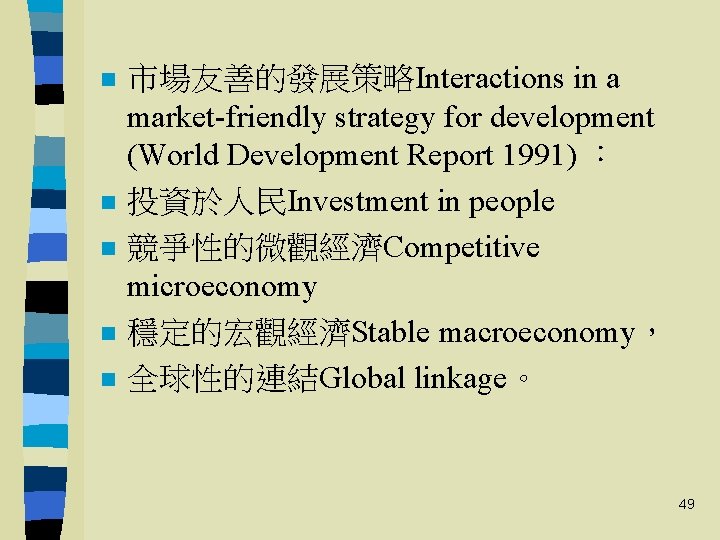 市場友善的發展策略Interactions in a market-friendly strategy for development (World Development Report 1991) ：

投資於人民Investment in people

競爭性的微觀經濟Competitive microeconomy

穩定的宏觀經濟Stable macroeconomy，

全球性的連結Global linkage。

49